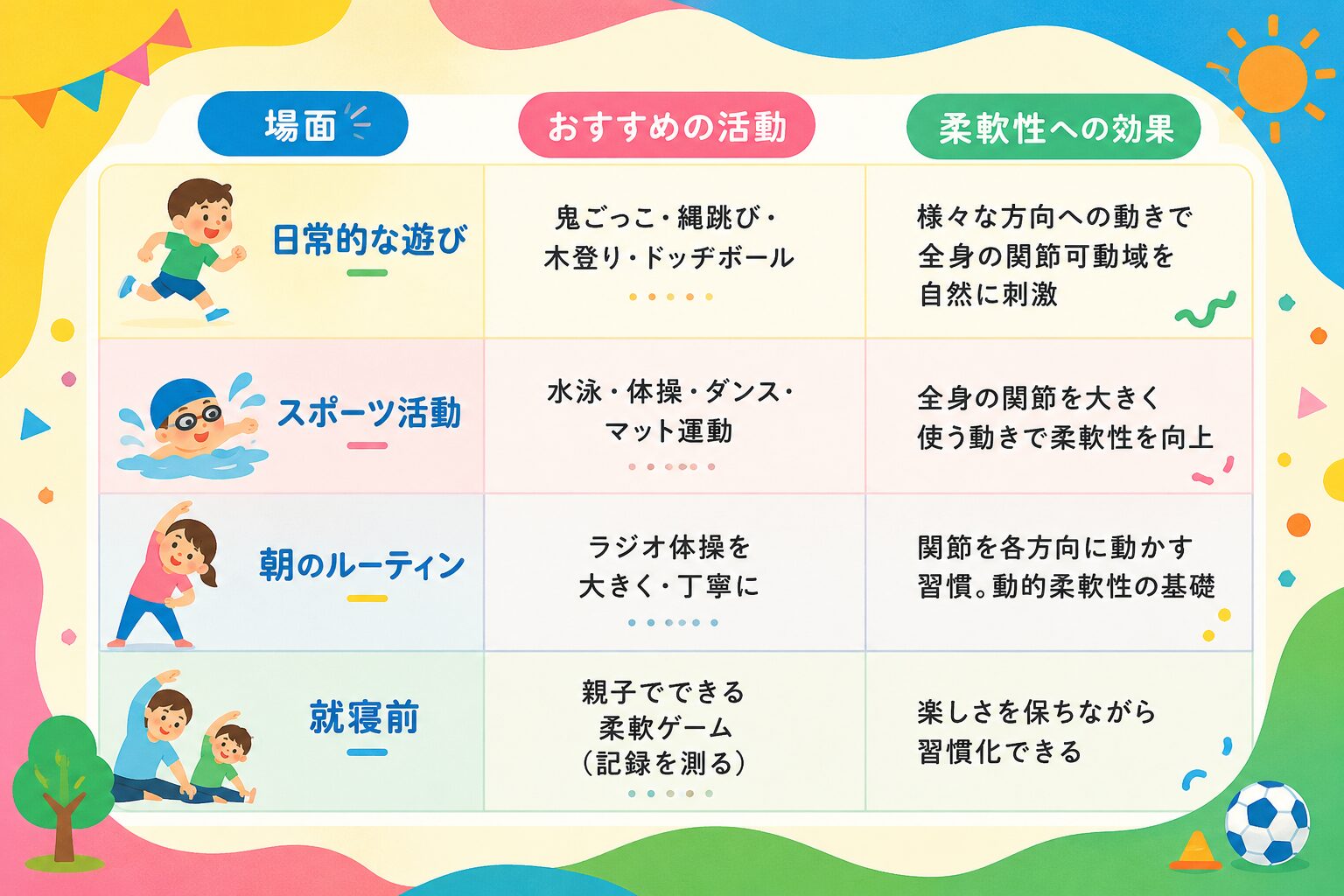 | 場面 | おすすめの活動 | 柔軟性への効果 |
|---|---|---|
| 日常的な遊び | 鬼ごっこ・縄跳び・木登り・ドッヂボール | 様々な方向への動きで全身の関節可動域を自然に刺激 |
| スポーツ活動 | 水泳・体操・ダンス・マット運動 | 全身の関節を大きく使う動きで柔軟性を向上 |
| 朝のルーティン | ラジオ体操を大きく・丁寧に | 関節を各方向に動かす習慣。動的柔軟性の基礎 |
| 就寝前 | 親子でできる柔軟ゲーム（記録を測る） | 楽しさを保ちながら習慣化できる |